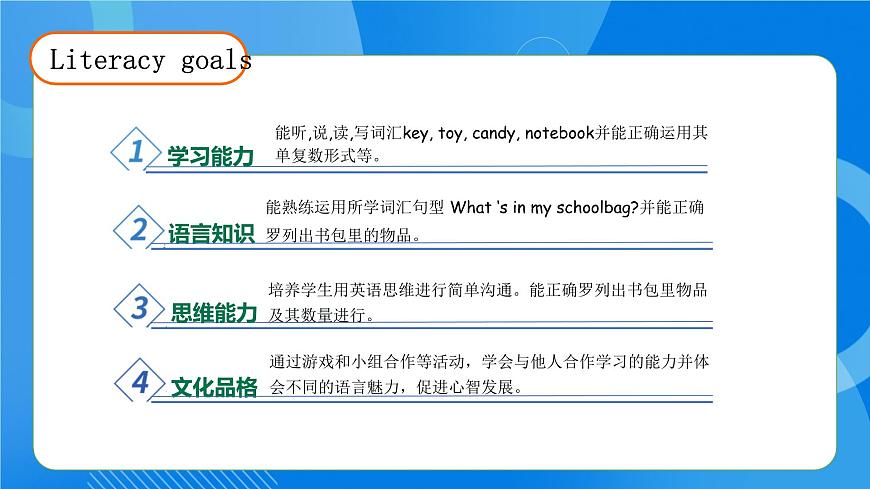 Literacy goals

1 学习能力

能听,说,读,写词汇key, toy, candy, notebook并能正确运用其单复数形式等。

2 语言知识

能熟练运用所学词汇句型 What 's in my schoolbag?并能正确罗列出书包里的物品。

3 思维能力

培养学生用英语思维进行简单沟通。能正确罗列出书包里物品及其数量进行。

4 文化品格

通过游戏和小组合作等活动，学会与他人合作学习的能力并体会不同的语言魅力，促进心智发展。